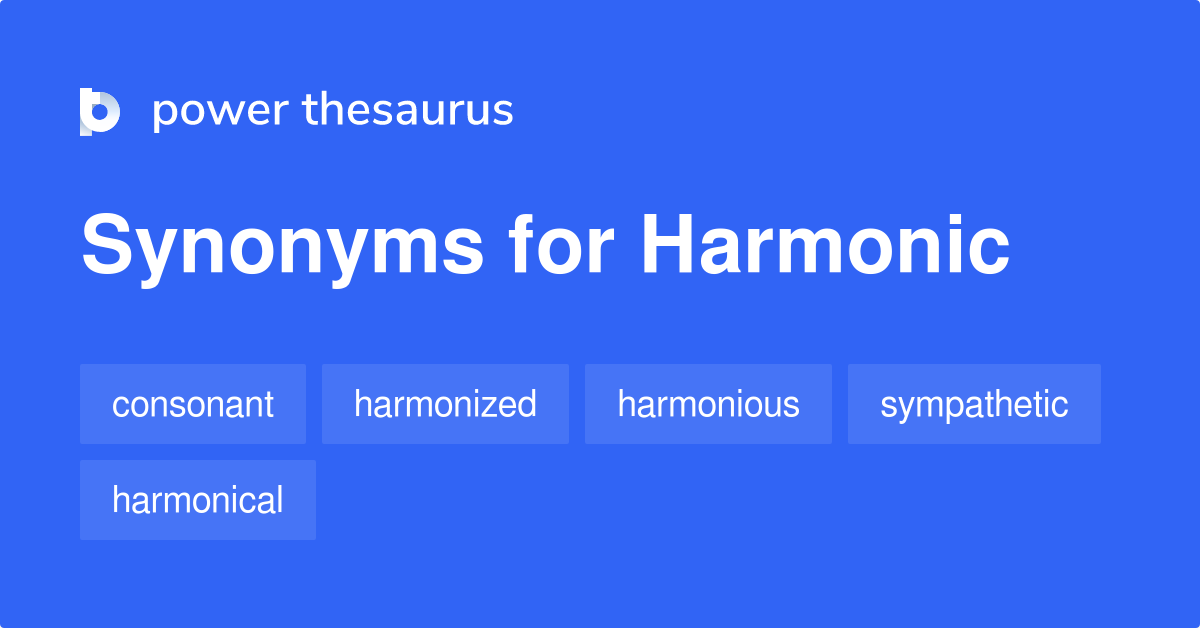 power thesaurus

Synonyms for Harmonic

consonant
harmonized
harmonious
sympathetic
harmonical